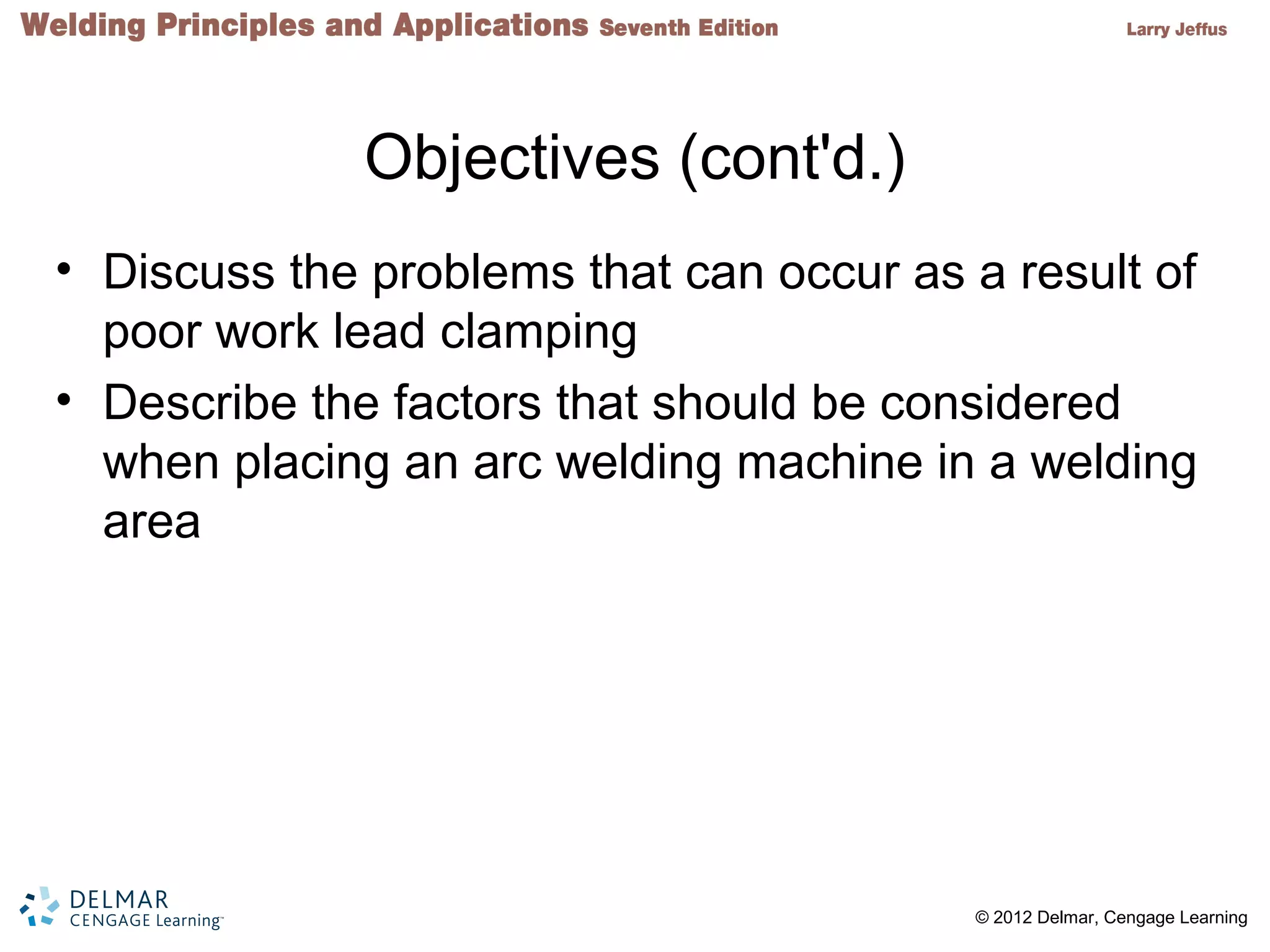 Welding Principles and Applications Seventh Edition

Larry Jeffus

Objectives (cont'd.)

• Discuss the problems that can occur as a result of poor work lead clamping

• Describe the factors that should be considered when placing an arc welding machine in a welding area

DELMAR
CENGAGE Learning™

© 2012 Delmar, Cengage Learning